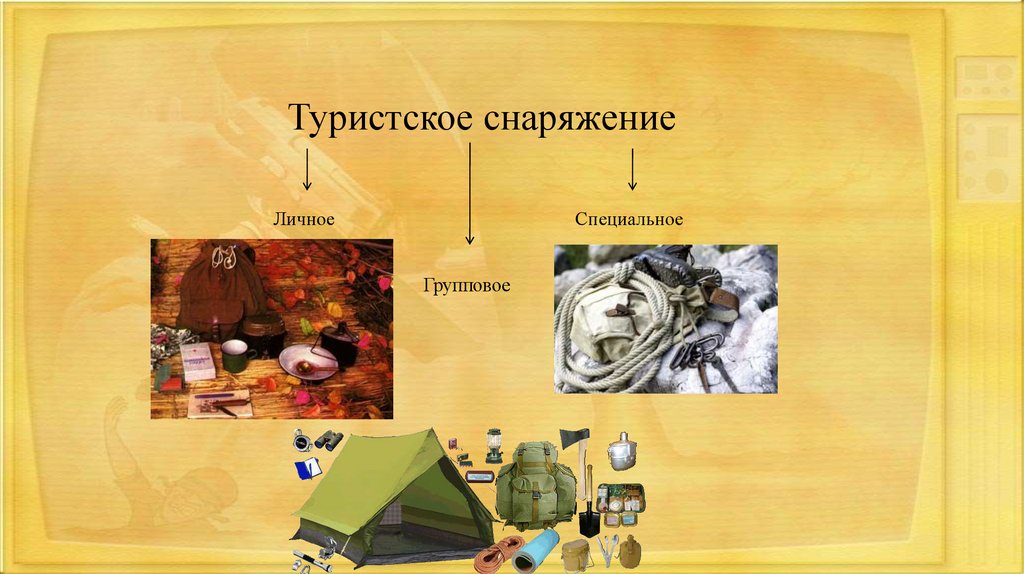 Туристское снаряжение

Личное

Групповое

Специальное